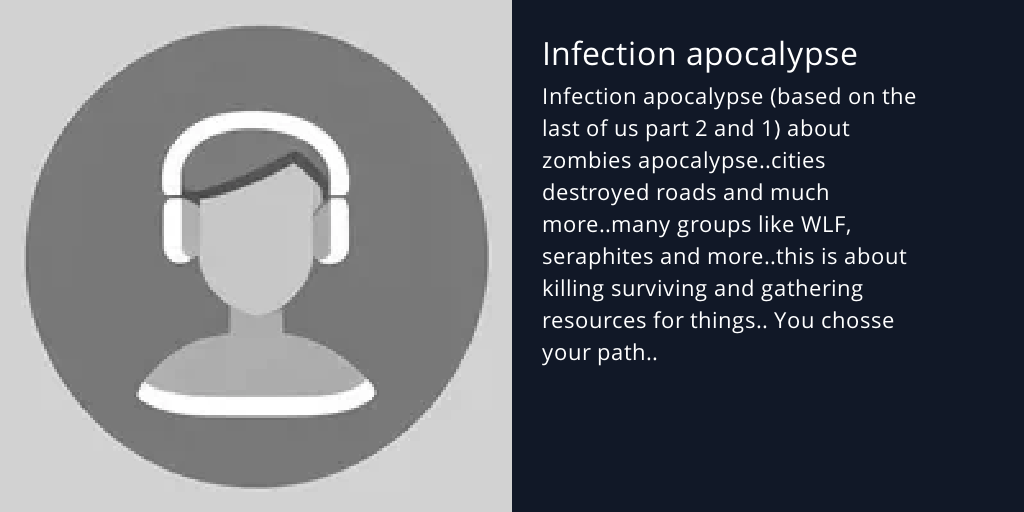 Infection apocalypse

Infection apocalypse (based on the last of us part 2 and 1) about zombies apocalypse..cities destroyed roads and much more..many groups like WLF, seraphites and more..this is about killing surviving and gathering resources for things.. You chosse your path..